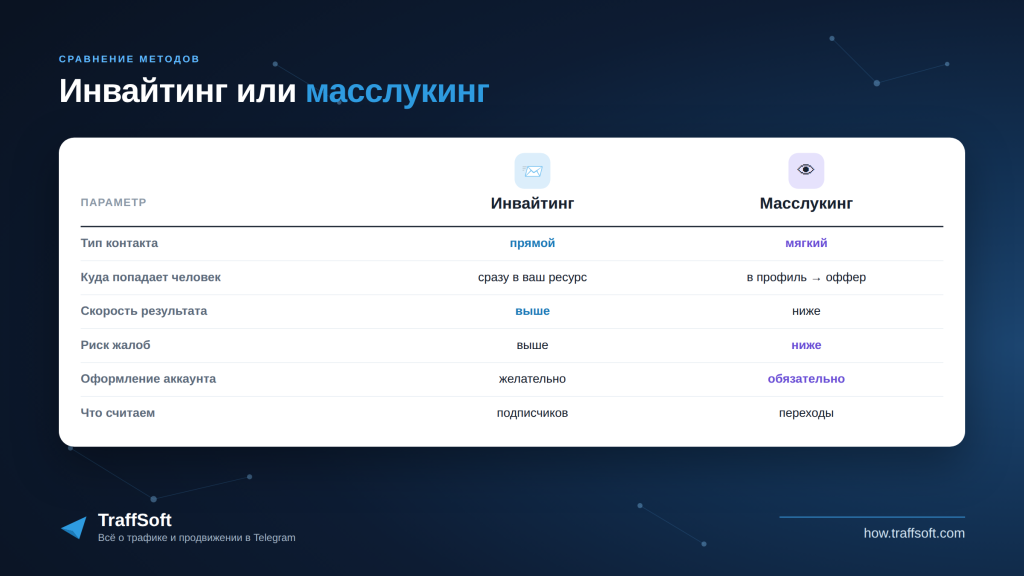 СРАВНЕНИЕ МЕТОДОВ

Инвайтинг или масслукинг

| ПАРАМЕТР | Инвайтинг | Масслукинг |
|---|---|---|
| Тип контакта | прямой | мягкий |
| Куда попадает человек | сразу в ваш ресурс | в профиль → оффер |
| Скорость результата | выше | ниже |
| Риск жалоб | выше | ниже |
| Оформление аккаунта | желательно | обязательно |
| Что считаем | подписчиков | переходы |

TraffSoft
Всё о трафике и продвижении в Telegram

how.traffsoft.com